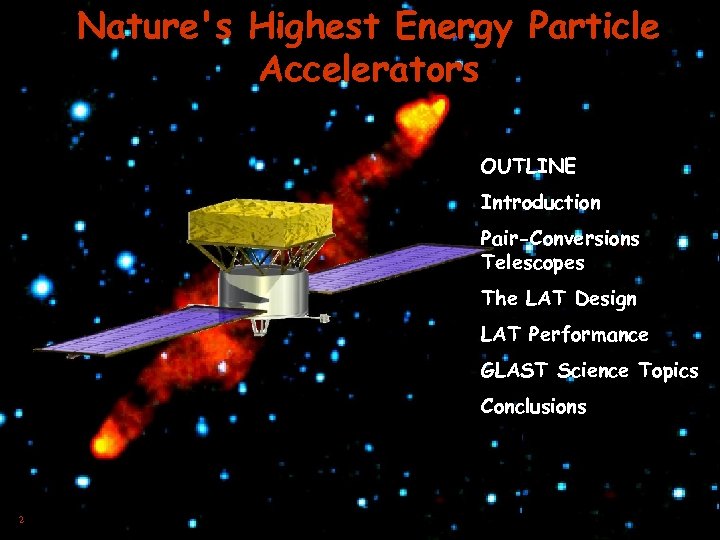 Nature's Highest Energy Particle Accelerators

OUTLINE

Introduction

Pair-Conversions Telescopes

The LAT Design

LAT Performance

GLAST Science Topics

Conclusions

2